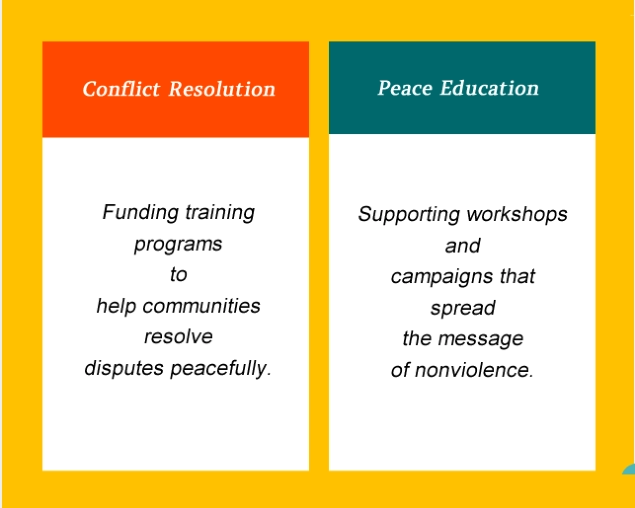 Conflict Resolution

Funding training programs to help communities resolve disputes peacefully.

Peace Education

Supporting workshops and campaigns that spread the message of nonviolence.